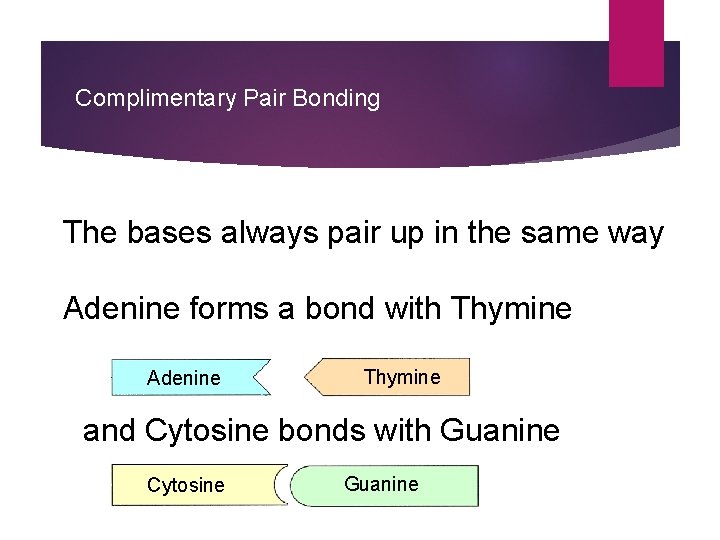 Complimentary Pair Bonding

The bases always pair up in the same way

Adenine forms a bond with Thymine

Adenine

Thymine

and Cytosine bonds with Guanine

Cytosine

Guanine